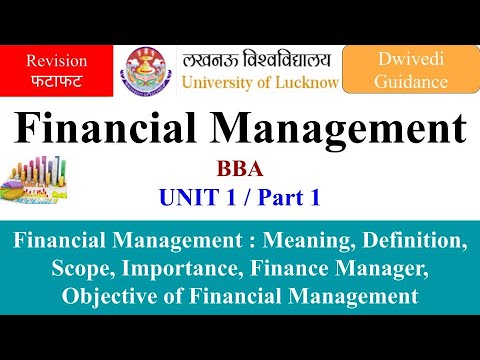 Revision
फटाफट

लखनऊ विश्वविद्यालय
University of Lucknow

Dwivedi
Guidance

Financial Management

BBA

UNIT 1 / Part 1

Financial Management : Meaning, Definition, Scope, Importance, Finance Manager, Objective of Financial Management